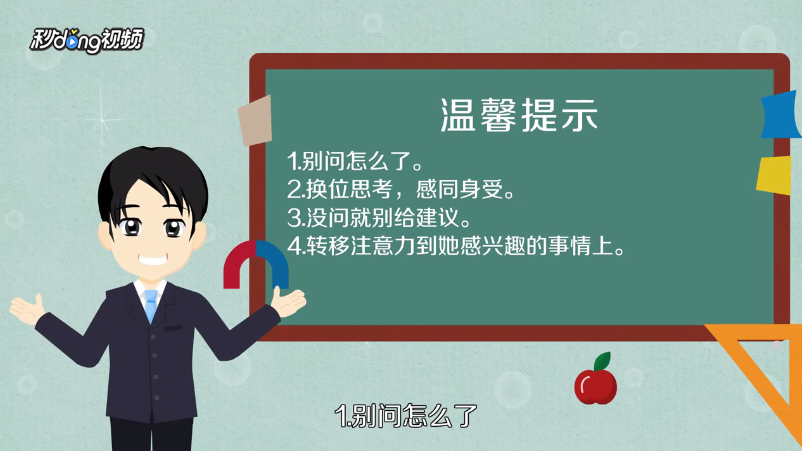 秒dong视频

温馨提示

1.别问怎么了。
2.换位思考，感同身受。
3.没问就别给建议。
4.转移注意力到她感兴趣的事情上。

1.别问怎么了